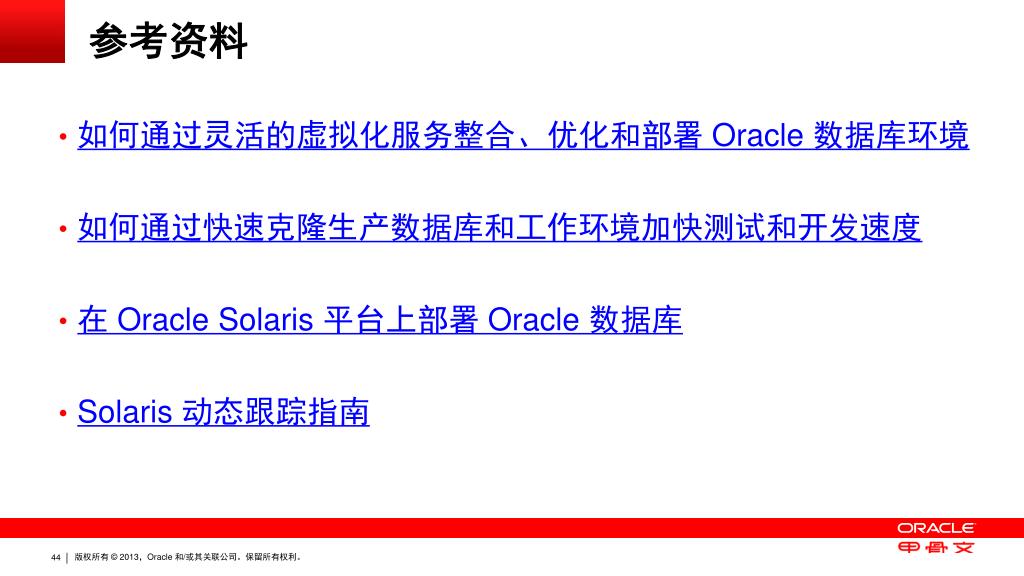 参考资料

• 如何通过灵活的虚拟化服务整合、优化和部署 Oracle 数据库环境

• 如何通过快速克隆生产数据库和工作环境加快测试和开发速度

• 在 Oracle Solaris 平台上部署 Oracle 数据库

• Solaris 动态跟踪指南

44 | 版权所有 © 2013，Oracle 和/或其关联公司。保留所有权利。

ORACLE
甲骨文